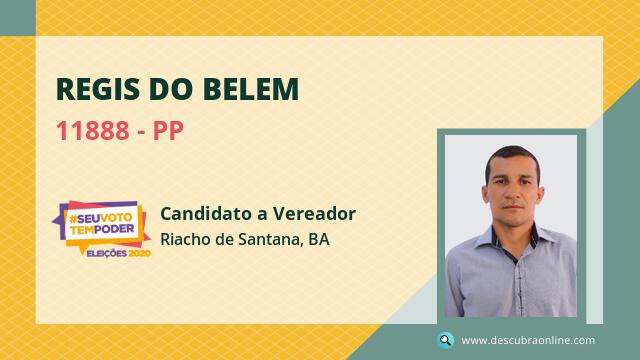 REGIS DO BELEM

11888 - PP

#SEUVOTO TEMPODER
ELEIÇÕES 2020

Candidato a Vereador

Riacho de Santana, BA

www.descubraonline.com